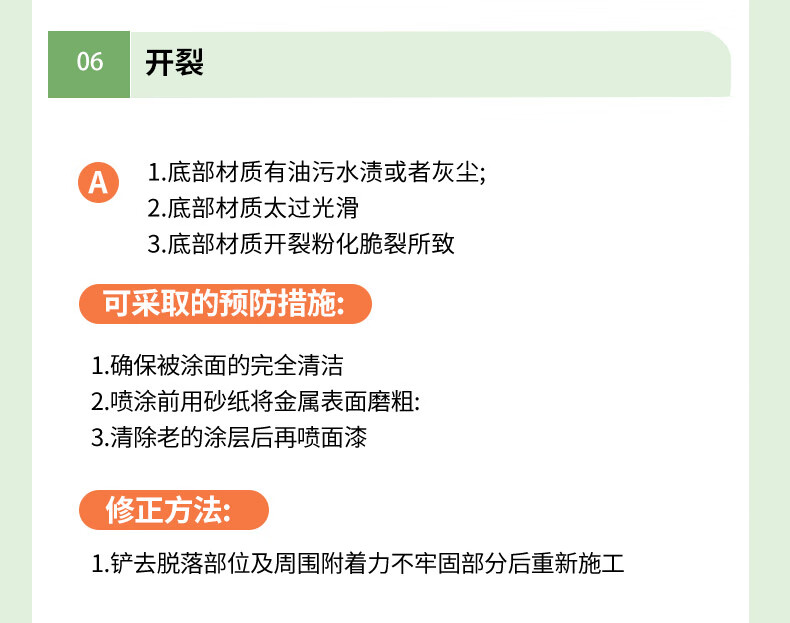 06 开裂

A

1.底部材质有油污水渍或者灰尘;
2.底部材质太过光滑
3.底部材质开裂粉化脆裂所致

可采取的预防措施:

1.确保被涂面的完全清洁
2.喷涂前用砂纸将金属表面磨粗:
3.清除老的涂层后再喷面漆

修正方法:

1.铲去脱落部位及周围附着力不牢固部分后重新施工